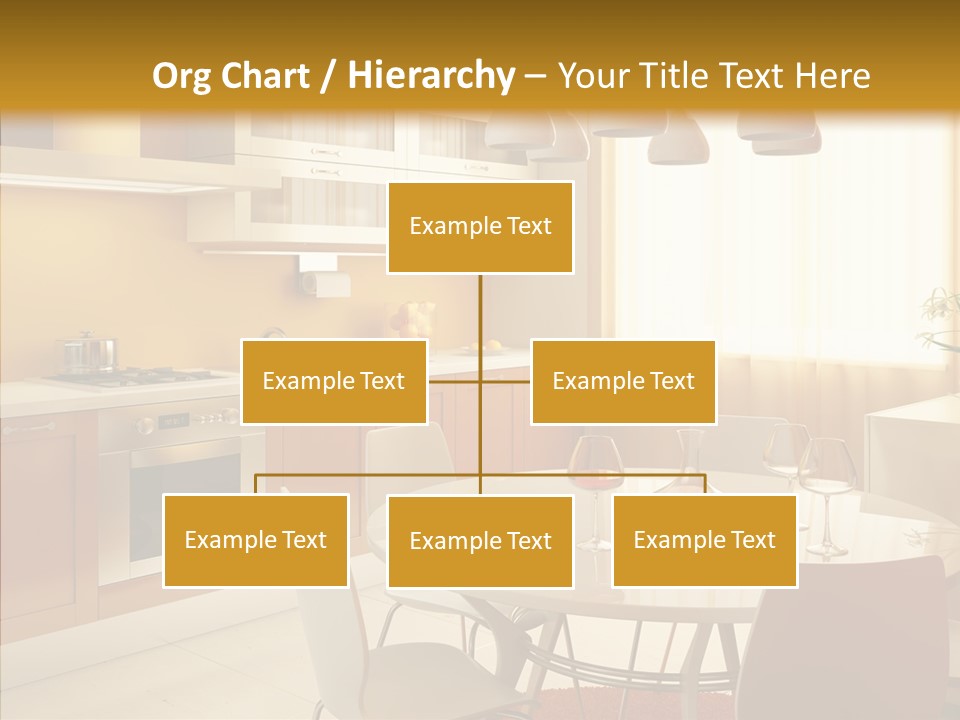 Org Chart / Hierarchy – Your Title Text Here

Example Text

Example Text

Example Text

Example Text

Example Text

Example Text